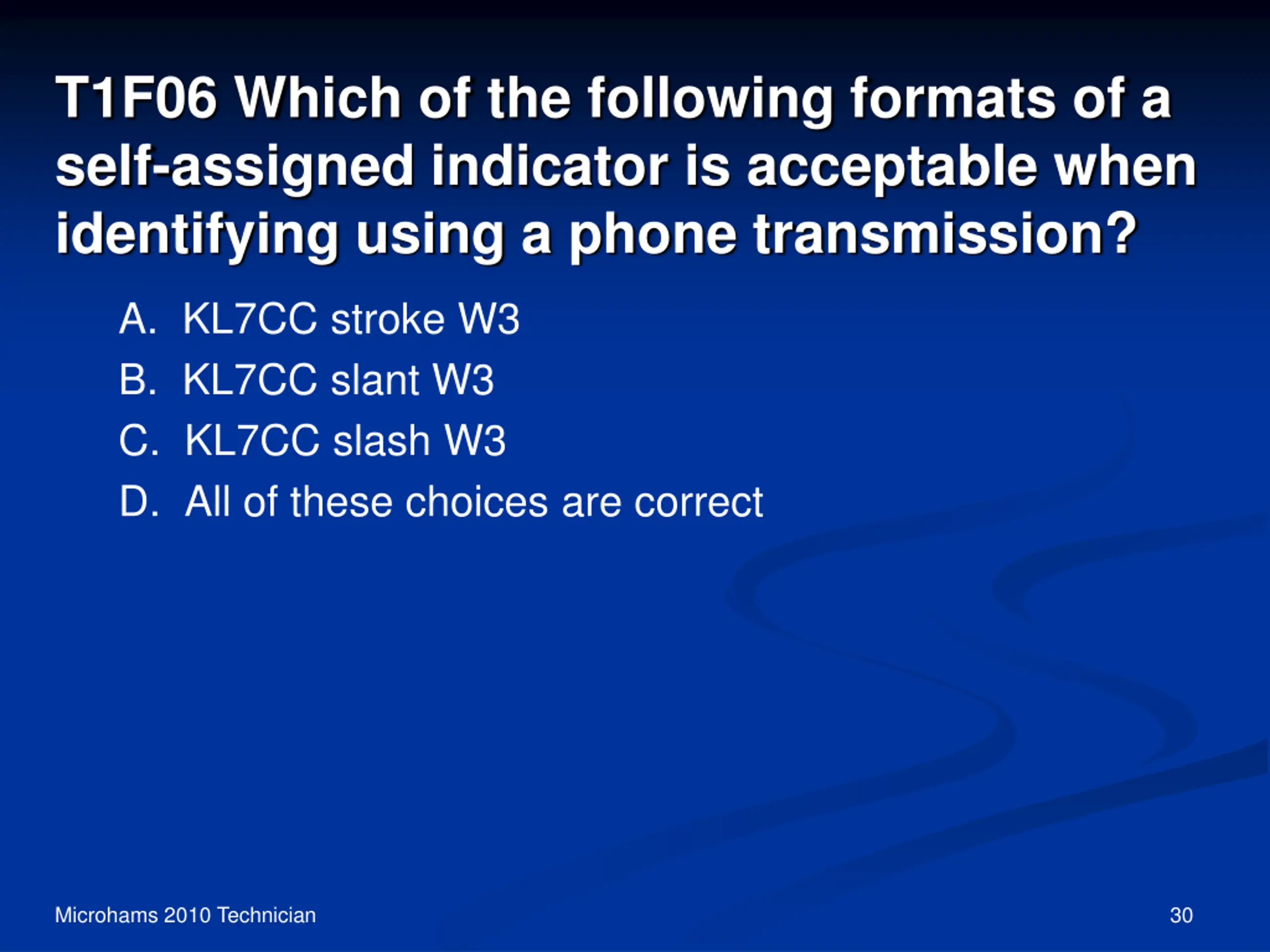 T1F06 Which of the following formats of a self-assigned indicator is acceptable when identifying using a phone transmission?

A. KL7CC stroke W3
B. KL7CC slant W3
C. KL7CC slash W3
D. All of these choices are correct

Microhams 2010 Technician

30